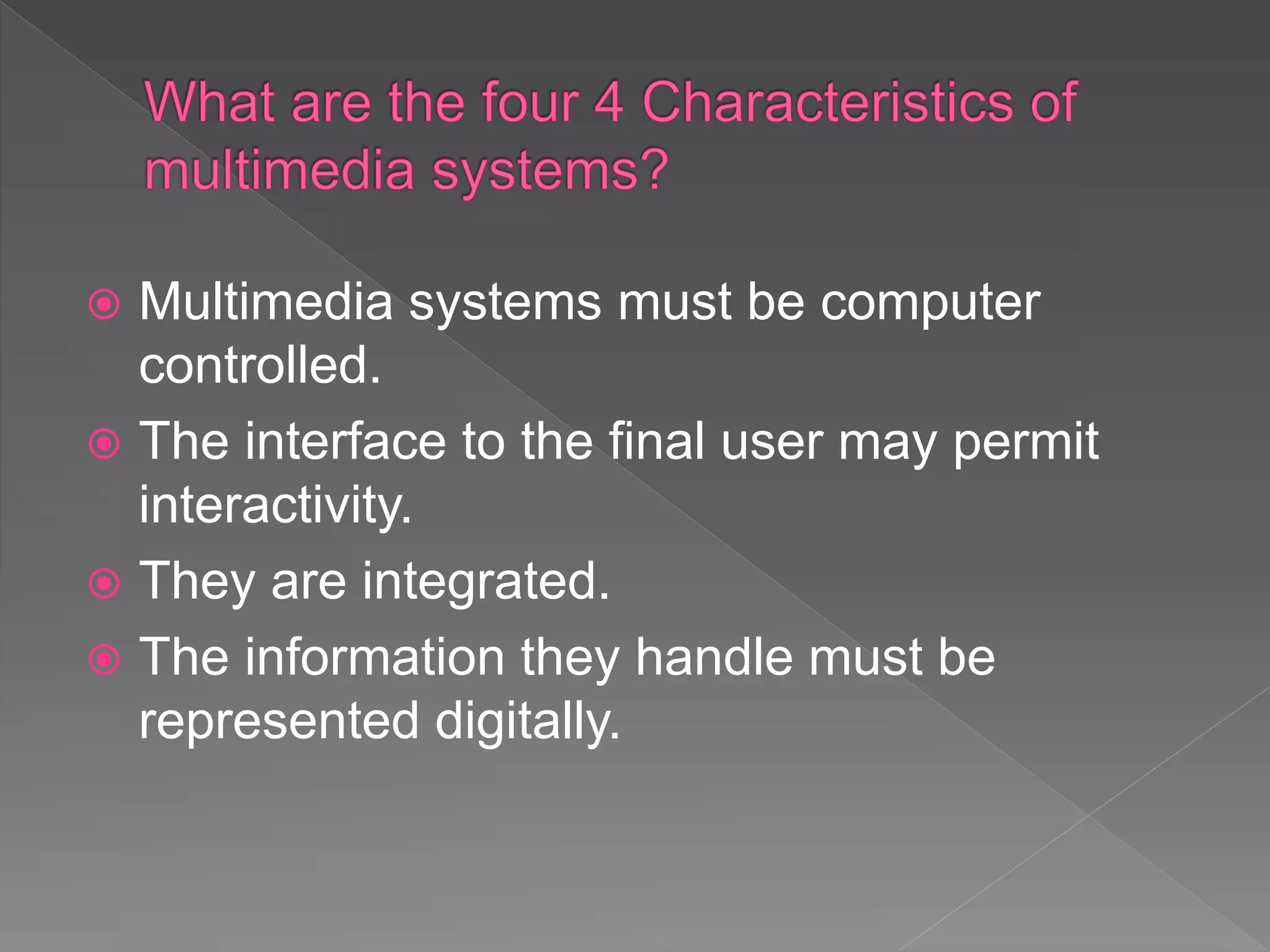 What are the four 4 Characteristics of multimedia systems?

Multimedia systems must be computer controlled.

The interface to the final user may permit interactivity.

They are integrated.

The information they handle must be represented digitally.